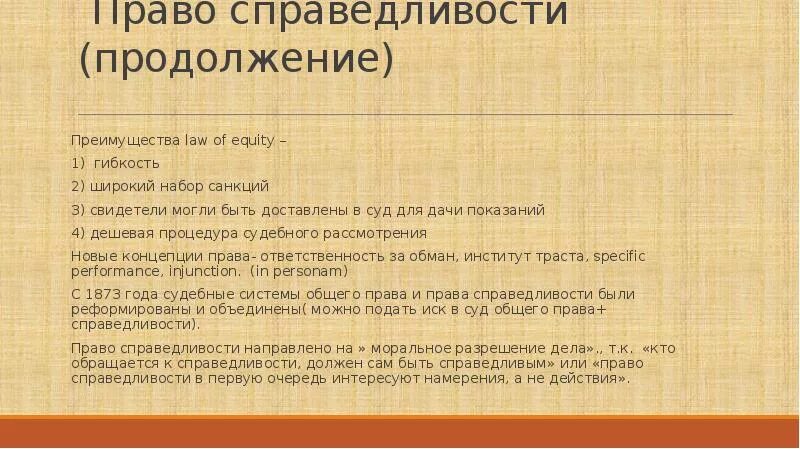 Право справедливости (продолжение)

Преимущества law of equity –

1) гибкость

2) широкий набор санкций

3) свидетели могли быть доставлены в суд для дачи показаний

4) дешевая процедура судебного рассмотрения

Новые концепции права- ответственность за обман, институт траста, specific performance, injunction. (in personam)

С 1873 года судебные системы общего права и права справедливости были реформированы и объединены( можно подать иск в суд общего права+ справедливости).

Право справедливости направлено на » моральное разрешение дела»., т.к. «кто обращается к справедливости, должен сам быть справедливым» или «право справедливости в первую очередь интересуют намерения, а не действия».